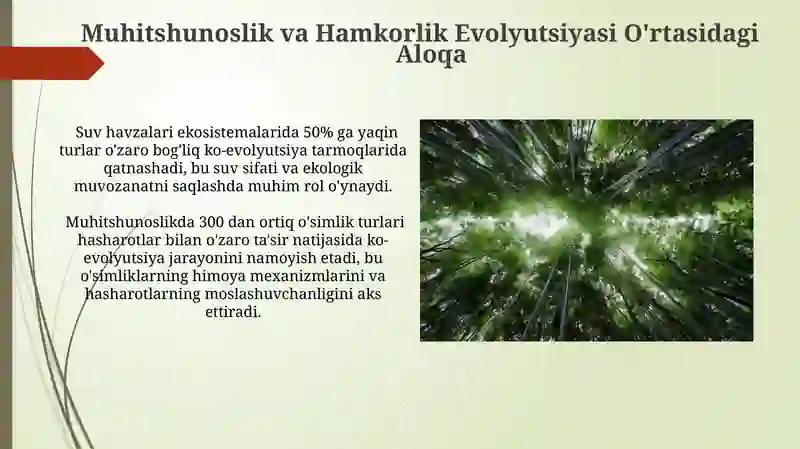 Muhitshunoslik va Hamkorlik Evolyutsiyasi O'rtasidagi Aloqa

Suv havzalari ekosistemalarida 50% ga yaqin turlar o'zaro bog'liq ko-evolyutsiya tarmoqlarida qatnashadi, bu suv sifati va ekologik muvozanatni saqlashda muhim rol o'ynaydi.

Muhitshunoslikda 300 dan ortiq o'simlik turlari hasharotlar bilan o'zaro ta'sir natijasida ko-evolyutsiya jarayonini namoyish etadi, bu o'simliklarning himoya mexanizmlarini va hasharotlarning moslashuvchanligini aks ettiradi.